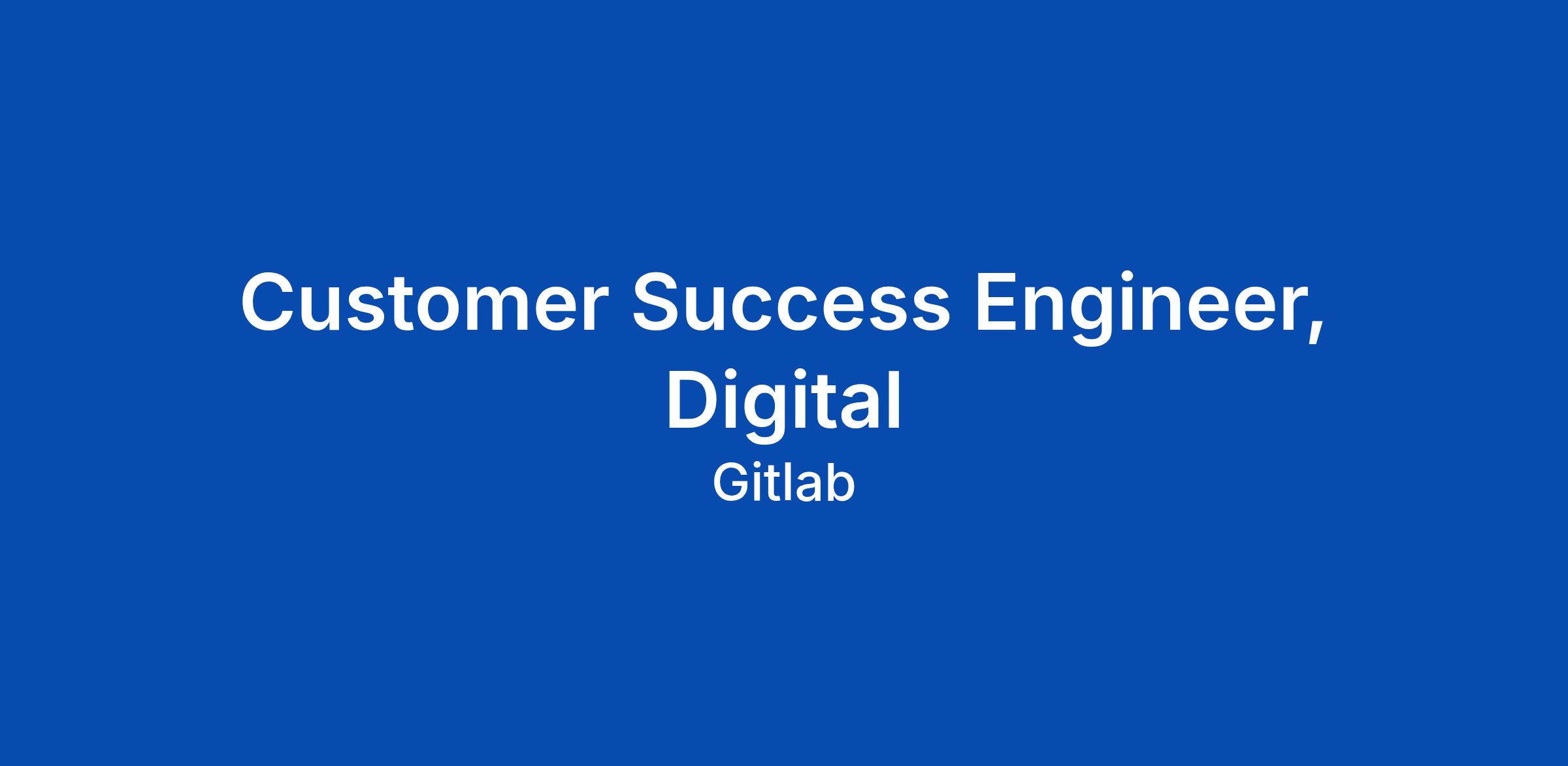 Customer Success Engineer, Digital

Gitlab